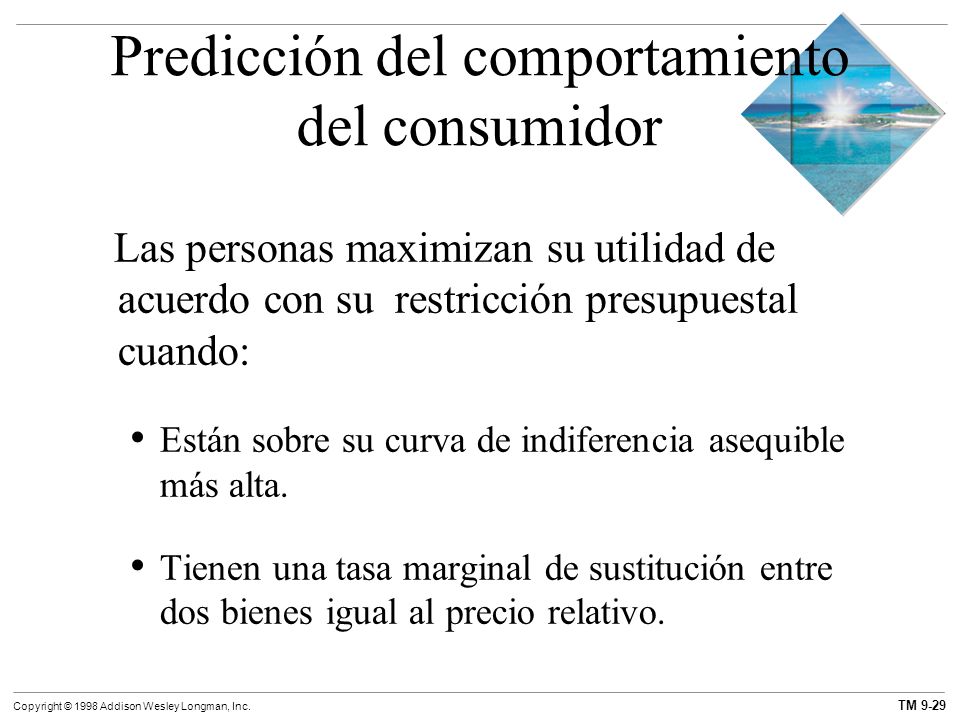 Predicción del comportamiento del consumidor

Las personas maximizan su utilidad de acuerdo con su restricción presupuestal cuando:

• Están sobre su curva de indiferencia asequible más alta.

• Tienen una tasa marginal de sustitución entre dos bienes igual al precio relativo.

Copyright © 1998 Addison Wesley Longman, Inc.

TM 9-29